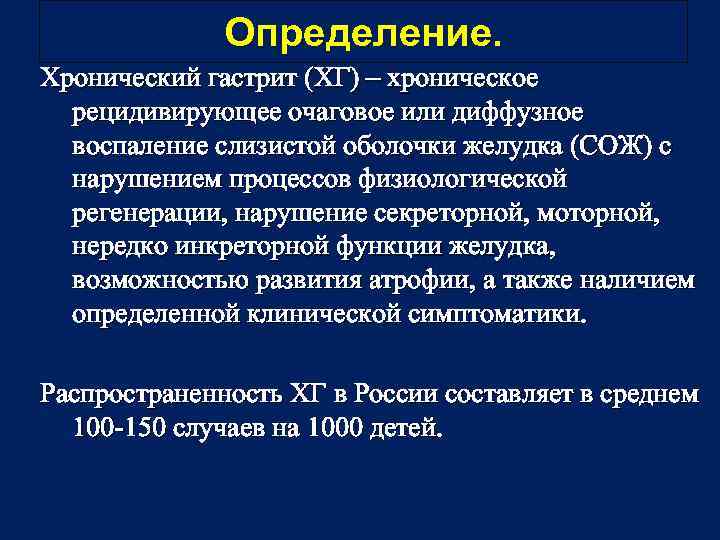 Определение.

Хронический гастрит (ХГ) – хроническое рецидивирующее очаговое или диффузное воспаление слизистой оболочки желудка (СОЖ) с нарушением процессов физиологической регенерации, нарушение секреторной, моторной, нередко инкреторной функции желудка, возможностью развития атрофии, а также наличием определенной клинической симптоматики.

Распространенность ХГ в России составляет в среднем 100-150 случаев на 1000 детей.